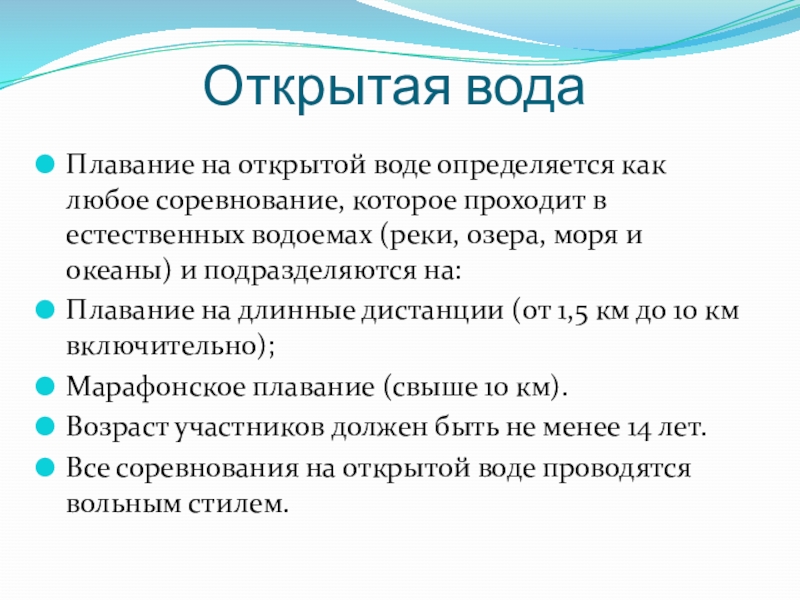 Открытая вода

Плавание на открытой воде определяется как любое соревнование, которое проходит в естественных водоемах (реки, озера, моря и океаны) и подразделяются на:

Плавание на длинные дистанции (от 1,5 км до 10 км включительно);

Марафонское плавание (свыше 10 км).

Возраст участников должен быть не менее 14 лет.

Все соревнования на открытой воде проводятся вольным стилем.